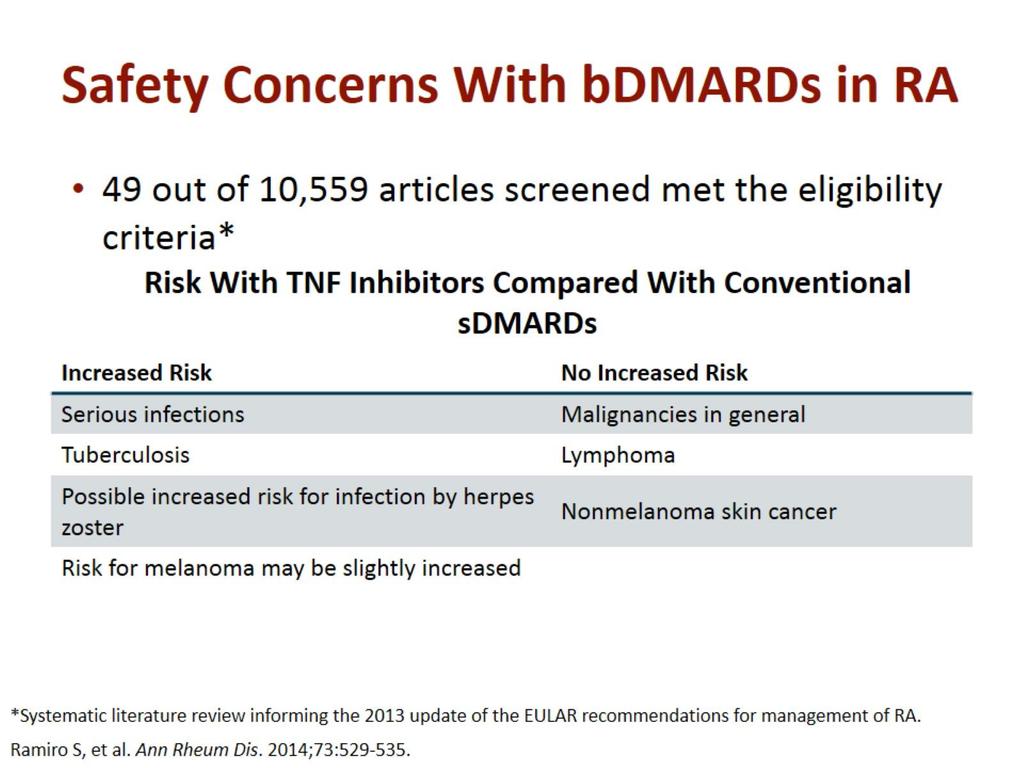 Safety Concerns With bDMARDs in RA

• 49 out of 10,559 articles screened met the eligibility criteria*

Risk With TNF Inhibitors Compared With Conventional sDMARDs

| Increased Risk | No Increased Risk |
|---|---|
| Serious infections | Malignancies in general |
| Tuberculosis | Lymphoma |
| Possible increased risk for infection by herpes zoster | Nonmelanoma skin cancer |
| Risk for melanoma may be slightly increased | |

*Systematic literature review informing the 2013 update of the EULAR recommendations for management of RA.

Ramiro S, et al. Ann Rheum Dis. 2014;73:529-535.